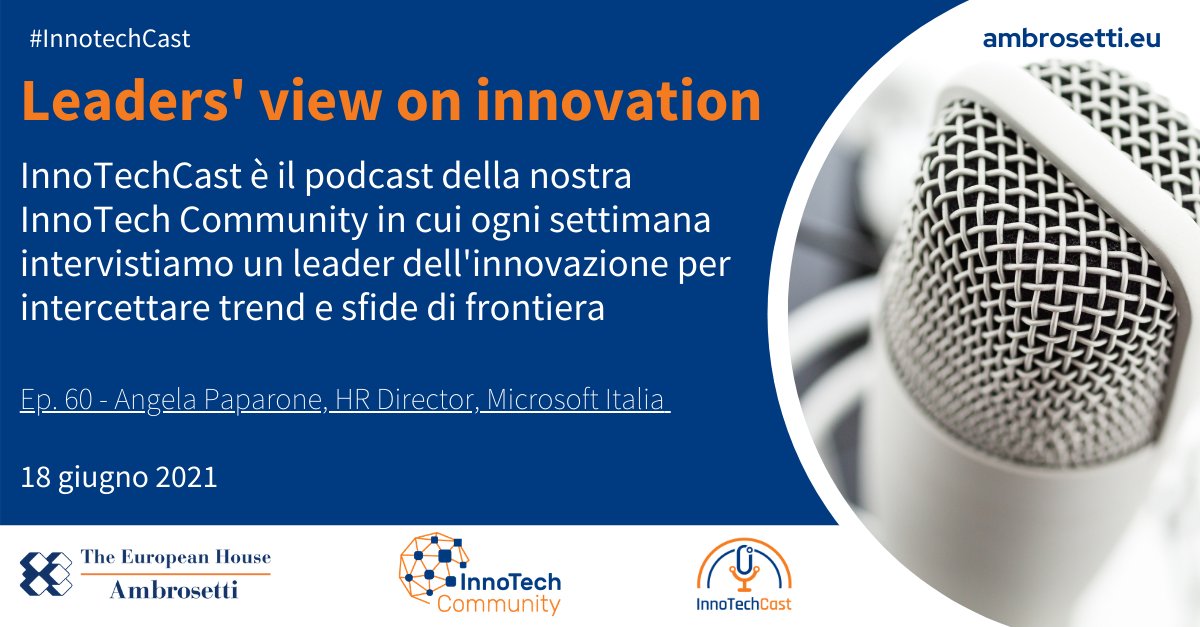 #InnotechCast

ambrosetti.eu

Leaders' view on innovation

InnoTechCast è il podcast della nostra InnoTech Community in cui ogni settimana intervistiamo un leader dell'innovazione per intercettare trend e sfide di frontiera

Ep. 60 - Angela Paparone, HR Director, Microsoft Italia

18 giugno 2021

The European House Ambrosetti

InnoTech Community

InnoTechCast